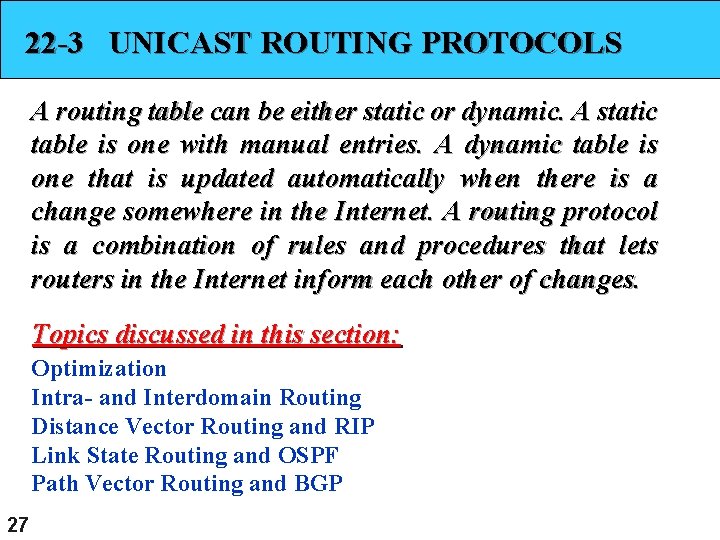 22-3 UNICAST ROUTING PROTOCOLS

A routing table can be either static or dynamic. A static table is one with manual entries. A dynamic table is one that is updated automatically when there is a change somewhere in the Internet. A routing protocol is a combination of rules and procedures that lets routers in the Internet inform each other of changes.

Topics discussed in this section:
Optimization
Intra- and Interdomain Routing
Distance Vector Routing and RIP
Link State Routing and OSPF
Path Vector Routing and BGP

27